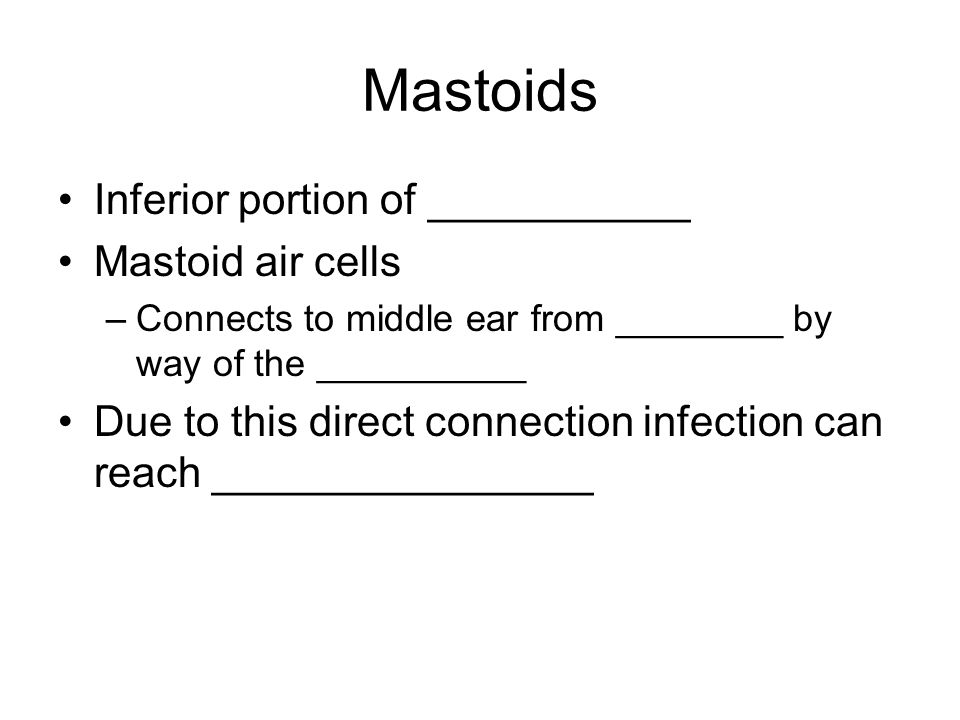 Mastoids

• Inferior portion of ___________
• Mastoid air cells
– Connects to middle ear from ________ by way of the __________
• Due to this direct connection infection can reach ________________